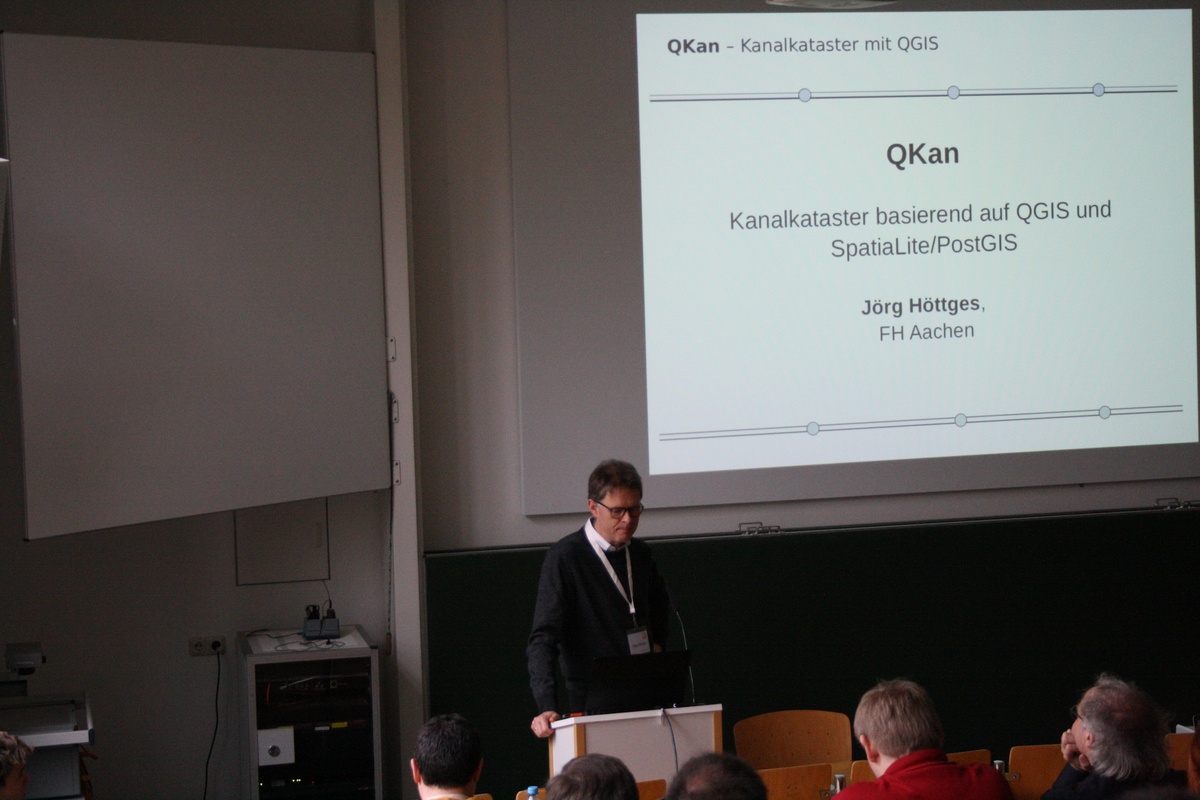 QKan – Kanalkataster mit QGIS

QKan

Kanalkataster basierend auf QGIS und SpatiaLite/PostGIS

Jörg Höttges,
FH Aachen